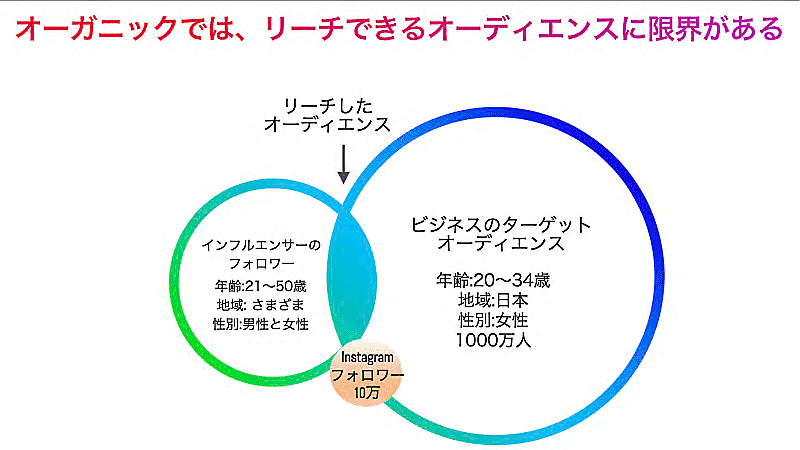 オーガニックでは、リーチできるオーディエンスに限界がある

リーチした
オーディエンス

インフルエンサーの
フォロワー
年齢:21〜50歳
地域: さまざま
性別:男性と女性

ビジネスのターゲット
オーディエンス
年齢:20〜34歳
地域:日本
性別:女性
1000万人

Instagram
フォロワー
10万